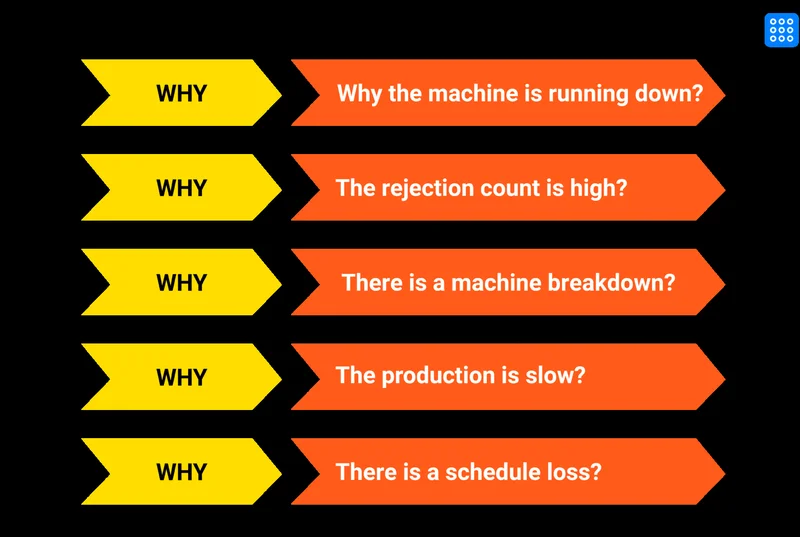 WHY

Why the machine is running down?

WHY

The rejection count is high?

WHY

There is a machine breakdown?

WHY

The production is slow?

WHY

There is a schedule loss?